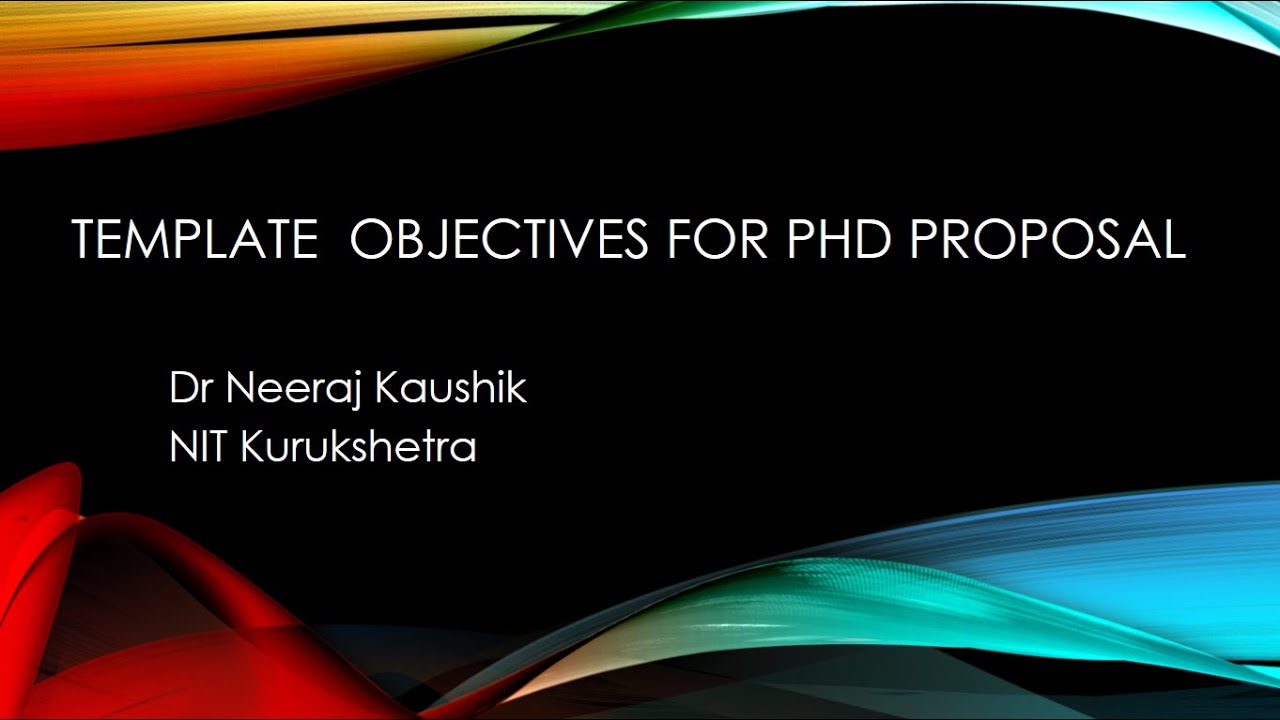 TEMPLATE  OBJECTIVES FOR PHD PROPOSAL

Dr Neeraj Kaushik
NIT Kurukshetra